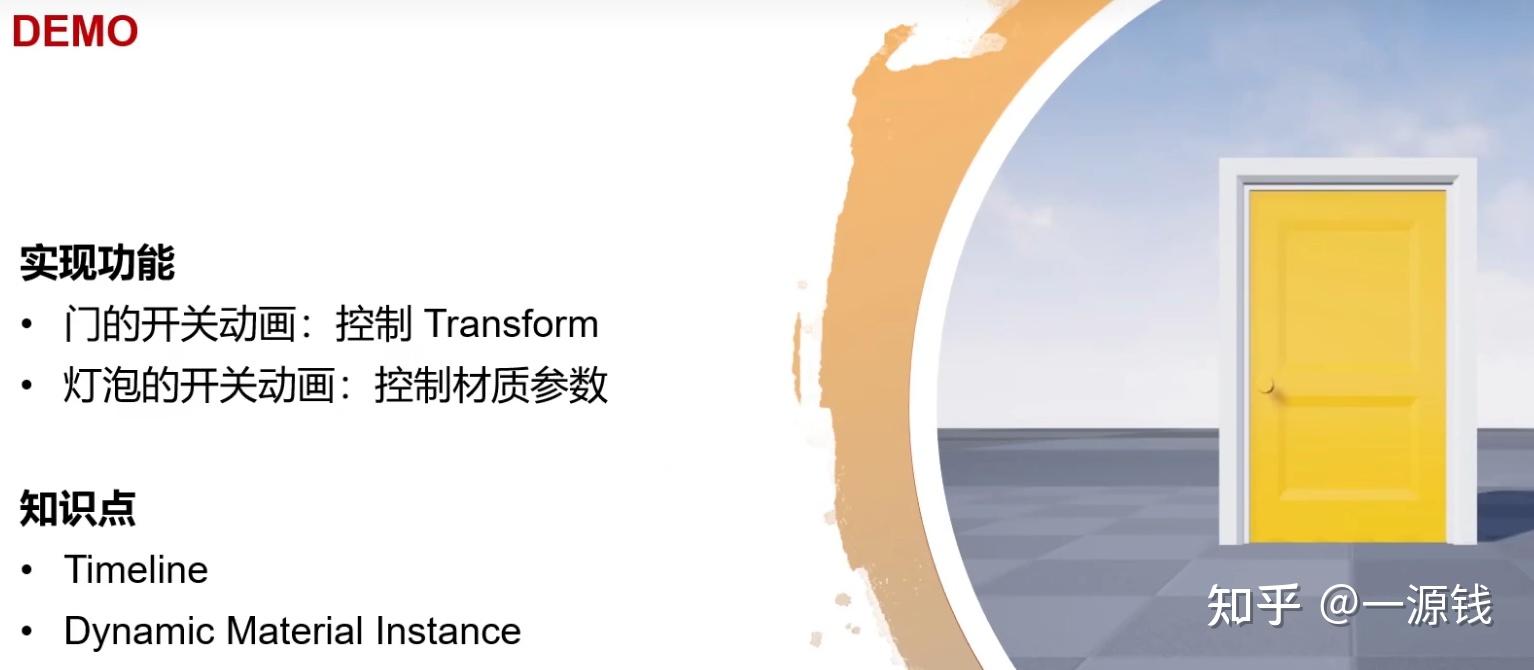 DEMO

实现功能
• 门的开关动画：控制 Transform
• 灯泡的开关动画：控制材质参数

知识点
• Timeline
• Dynamic Material Instance

知乎 @一源钱